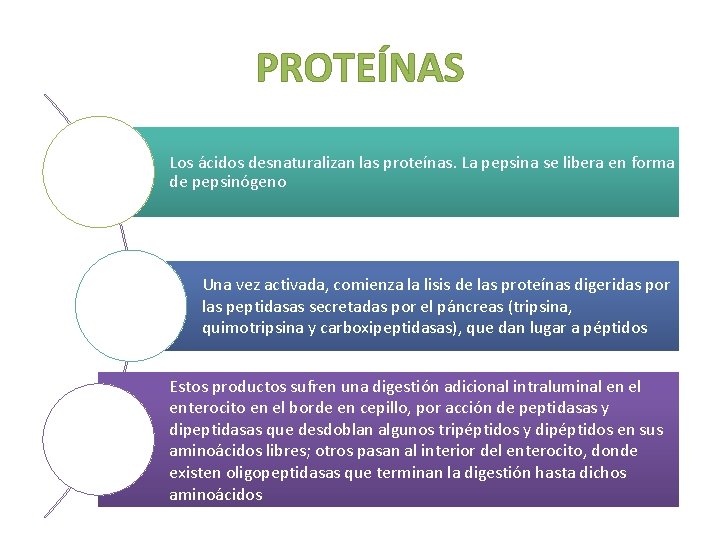 PROTEÍNAS

Los ácidos desnaturalizan las proteínas. La pepsina se libera en forma de pepsinógeno

Una vez activada, comienza la lisis de las proteínas digeridas por las peptidasas secretadas por el páncreas (tripsina, quimotripsina y carboxipeptidasas), que dan lugar a péptidos

Estos productos sufren una digestión adicional intraluminal en el enterocito en el borde en cepillo, por acción de peptidasas y dipeptidasas que desdoblan algunos tripéptidos y dipéptidos en sus aminoácidos libres; otros pasan al interior del enterocito, donde existen oligopeptidasas que terminan la digestión hasta dichos aminoácidos